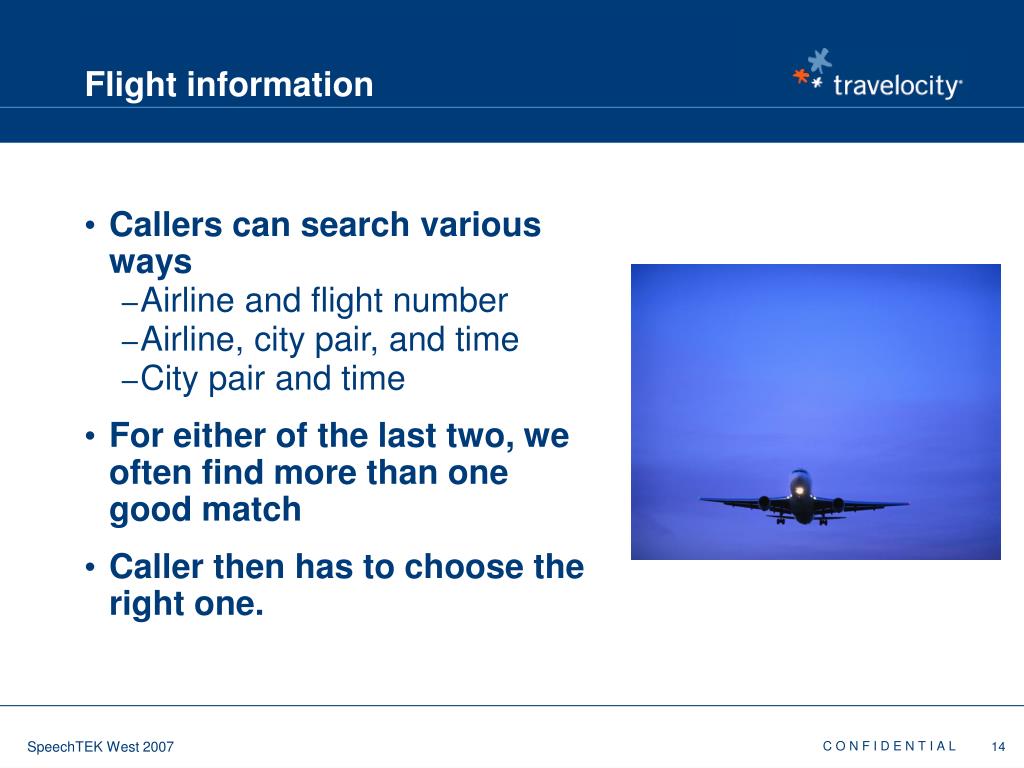 Flight information

travelocity

• Callers can search various ways
– Airline and flight number
– Airline, city pair, and time
– City pair and time

• For either of the last two, we often find more than one good match

• Caller then has to choose the right one.

SpeechTEK West 2007

CONFIDENTIAL

14